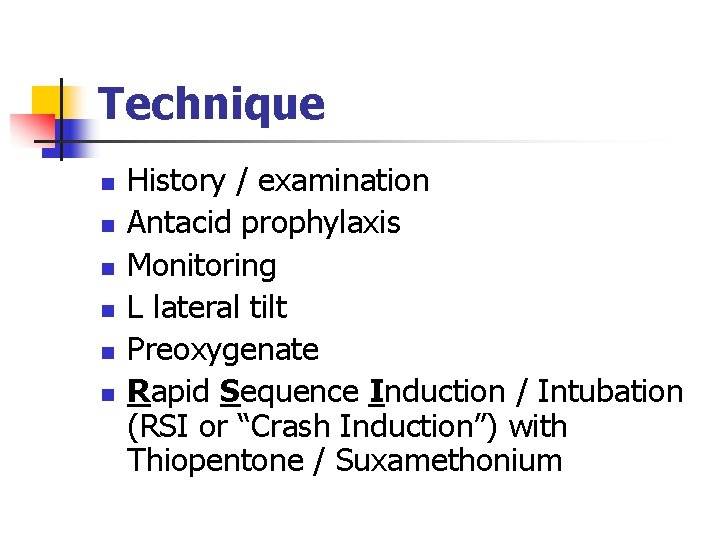 Technique

- History / examination
- Antacid prophylaxis
- Monitoring
- L lateral tilt
- Preoxygenate
- Rapid Sequence Induction / Intubation (RSI or “Crash Induction”) with Thiopentone / Suxamethonium